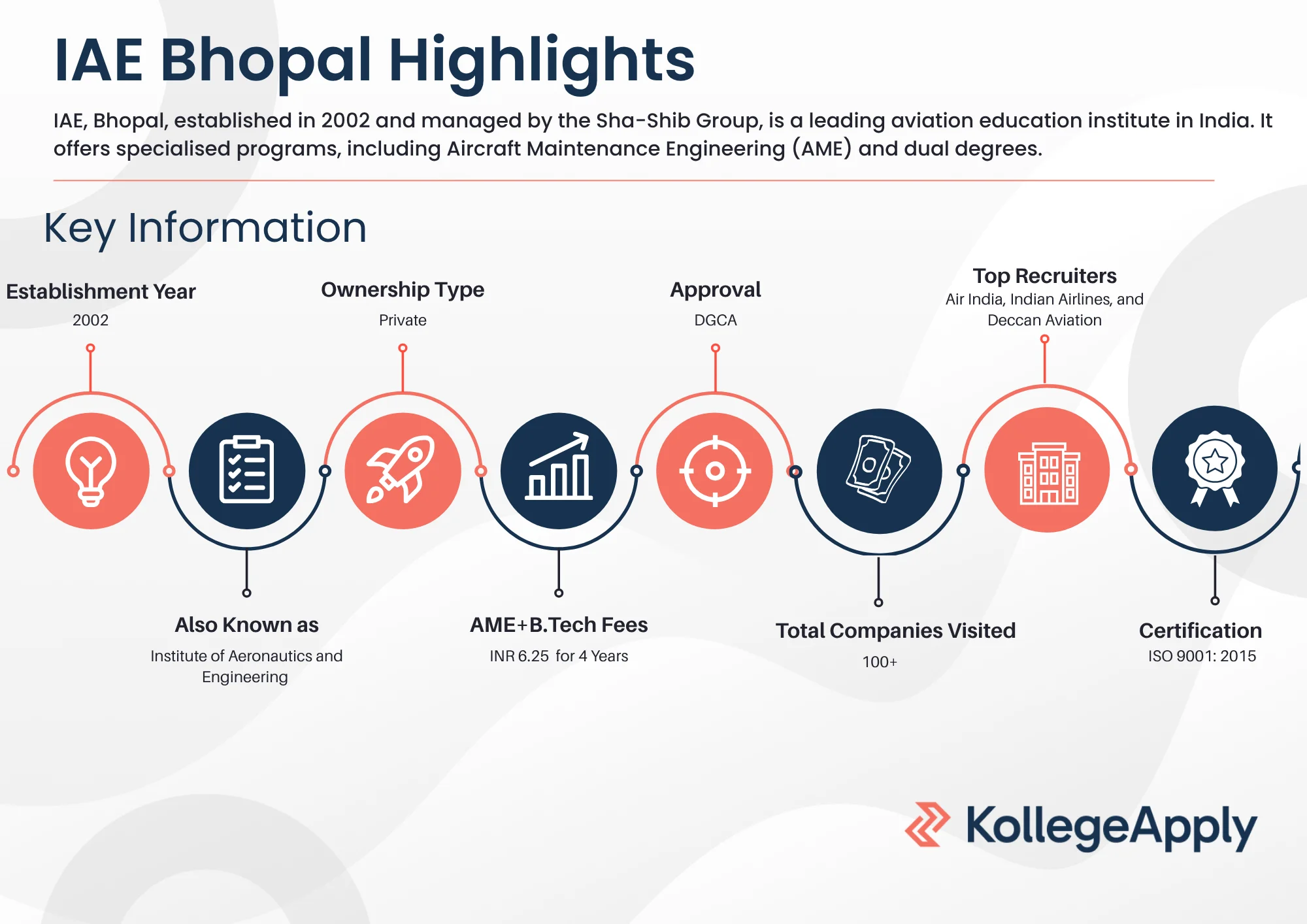 IAE Bhopal Highlights

IAE, Bhopal, established in 2002 and managed by the Sha-Shib Group, is a leading aviation education institute in India. It offers specialised programs, including Aircraft Maintenance Engineering (AME) and dual degrees.

Key Information

Establishment Year
2002

Ownership Type
Private

Approval
DGCA

Top Recruiters
Air India, Indian Airlines, and Deccan Aviation

Also Known as
Institute of Aeronautics and Engineering

AME+B.Tech Fees
INR 6.25 for 4 Years

Total Companies Visited
100+

Certification
ISO 9001: 2015

KollegeApply